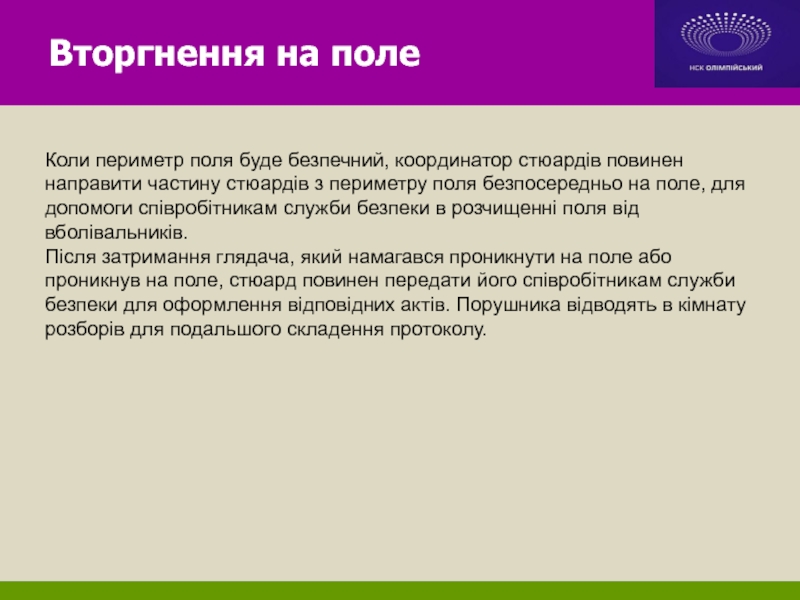 Вторгнення на поле

НСК ОЛІМПІЙСЬКИЙ

Коли периметр поля буде безпечний, координатор стюардів повинен направити частину стюардів з периметру поля безпосередньо на поле, для допомоги співробітникам служби безпеки в розчищенні поля від вболівальників.
Після затримання глядача, який намагався проникнути на поле або проникнув на поле, стюард повинен передати його співробітникам служби безпеки для оформлення відповідних актів. Порушника відводять в кімнату розборів для подальшого складення протоколу.